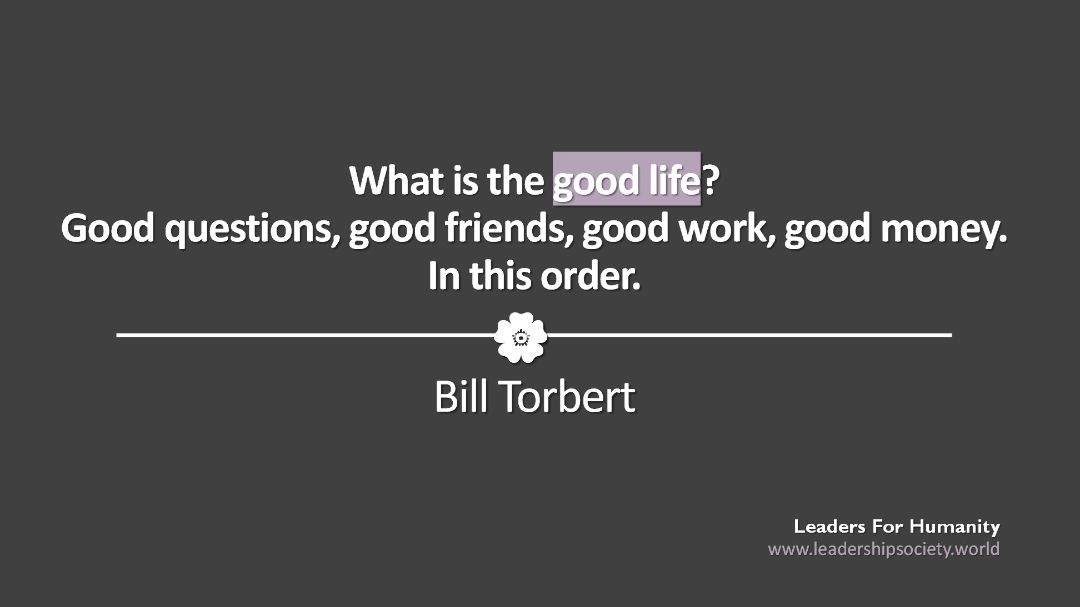 What is the good life?
Good questions, good friends, good work, good money.
In this order.

Bill Torbert

Leaders For Humanity
www.leadershipsociety.world